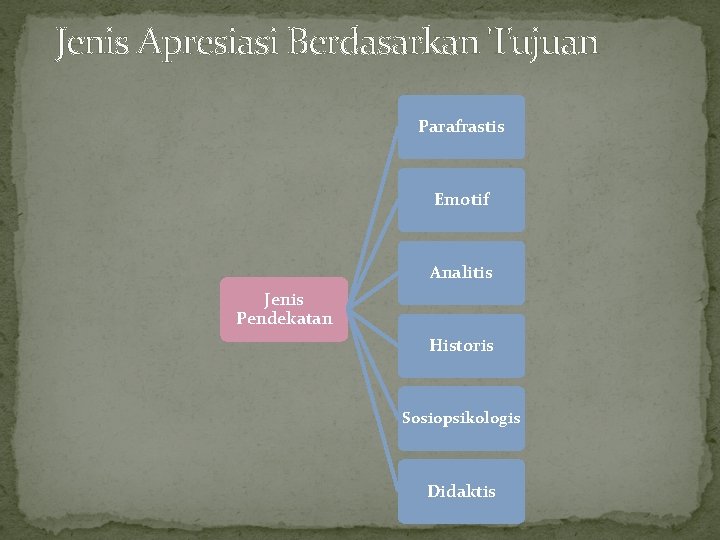 Jenis Apresiasi Berdasarkan Tujuan

Jenis Pendekatan

Parafrastis

Emotif

Analitis

Historis

Sosiopsikologis

Didaktis